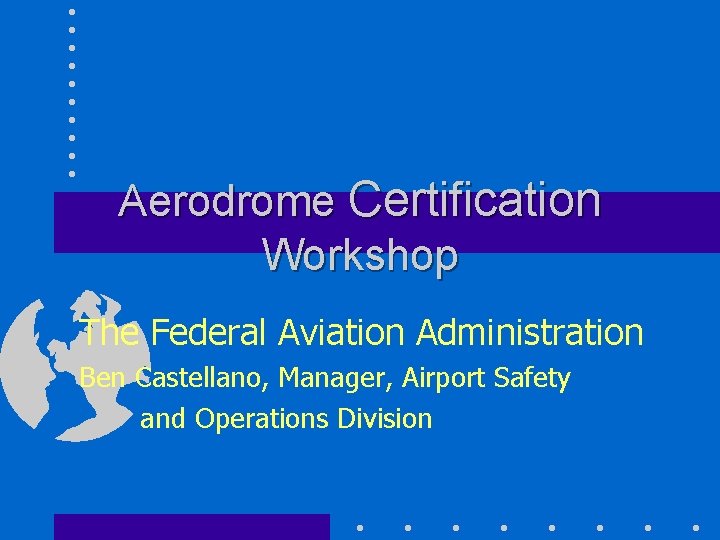 Aerodrome Certification Workshop

The Federal Aviation Administration

Ben Castellano, Manager, Airport Safety and Operations Division